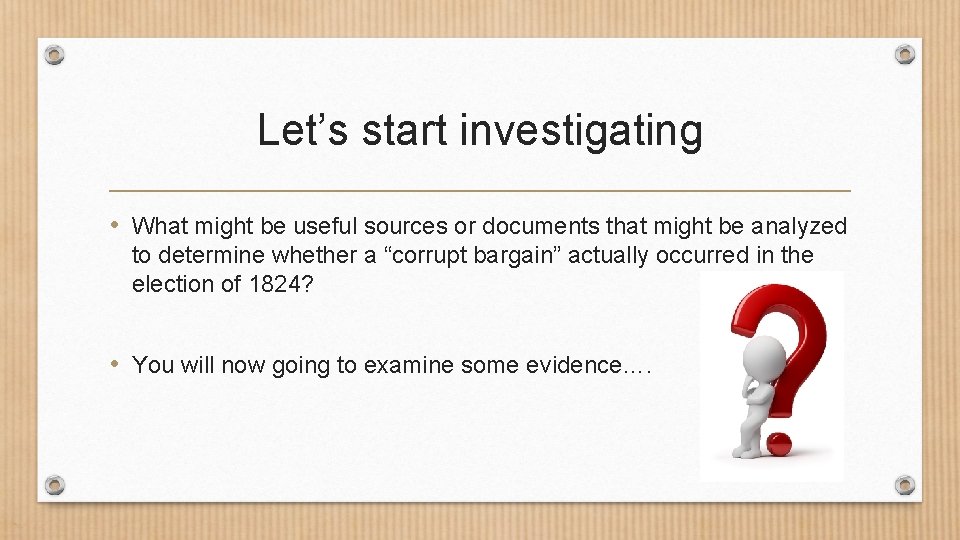 Let’s start investigating

• What might be useful sources or documents that might be analyzed to determine whether a “corrupt bargain” actually occurred in the election of 1824?

• You will now going to examine some evidence….